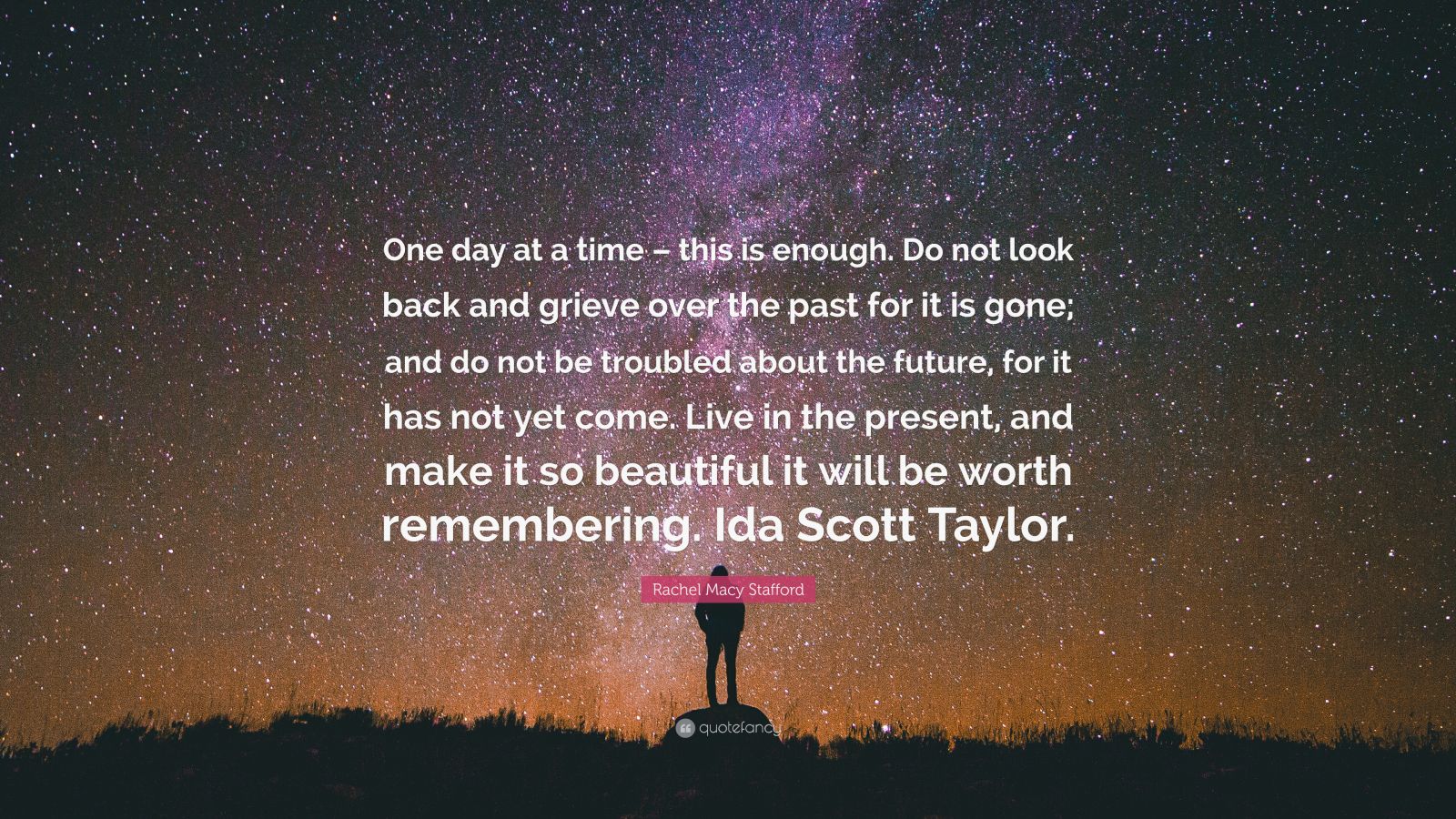 One day at a time – this is enough. Do not look back and grieve over the past for it is gone; and do not be troubled about the future, for it has not yet come. Live in the present, and make it so beautiful it will be worth remembering. Ida Scott Taylor.

Rachel Macy Stafford

quotefancy